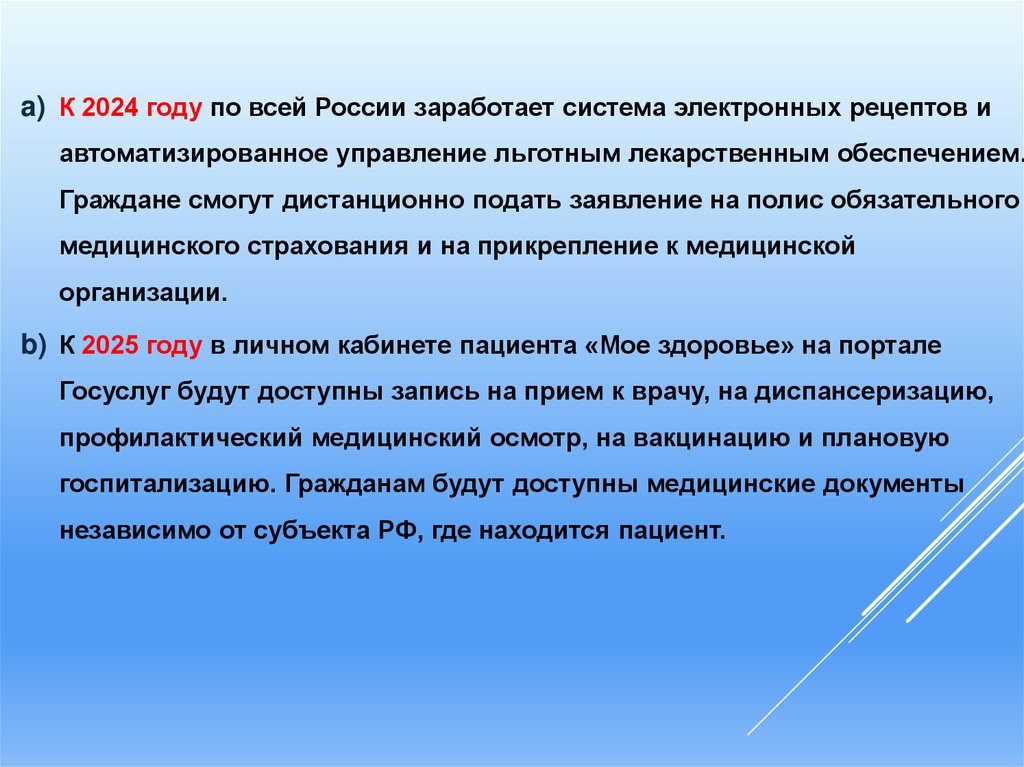 a) К 2024 году по всей России заработает система электронных рецептов и автоматизированное управление льготным лекарственным обеспечением. Граждане смогут дистанционно подать заявление на полис обязательного медицинского страхования и на прикрепление к медицинской организации.

b) К 2025 году в личном кабинете пациента «Мое здоровье» на портале Госуслуг будут доступны запись на прием к врачу, на диспансеризацию, профилактический медицинский осмотр, на вакцинацию и плановую госпитализацию. Гражданам будут доступны медицинские документы независимо от субъекта РФ, где находится пациент.